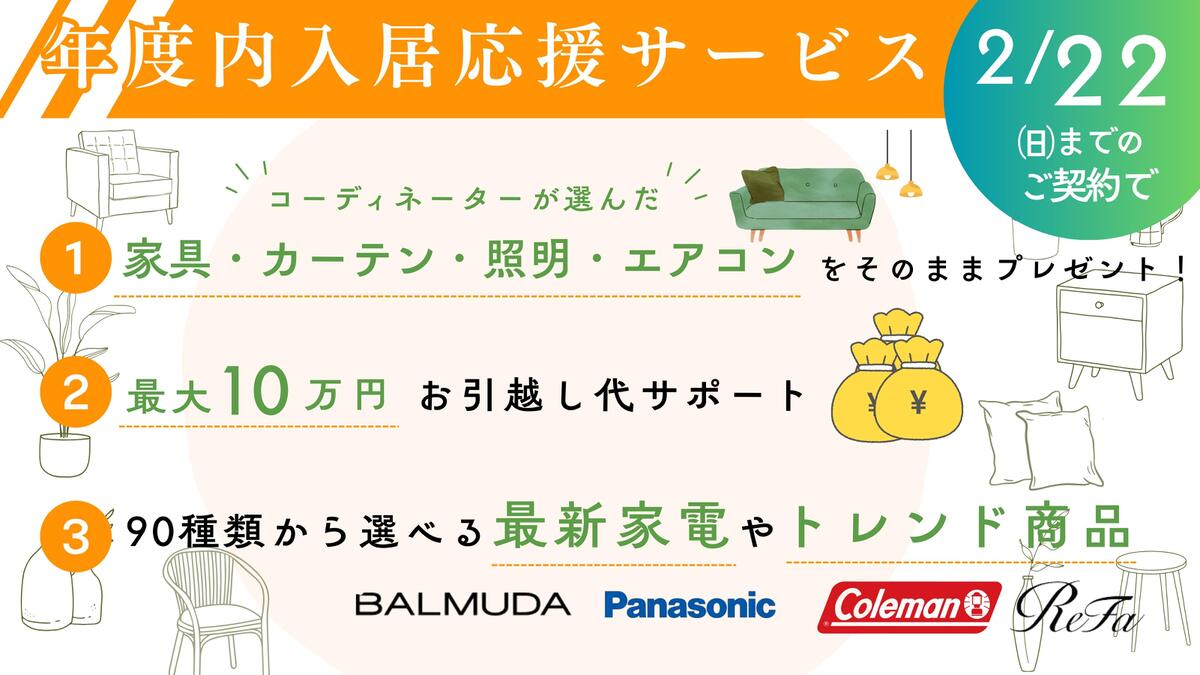 年度内入居応援サービス

2/22
(日)までの
ご契約で

コーディネーターが選んだ

1 家具・カーテン・照明・エアコン をそのままプレゼント！

2 最大10万円 お引越し代サポート

¥ ¥

3 90種類から選べる最新家電やトレンド商品

BALMUDA Panasonic Coleman ReFa